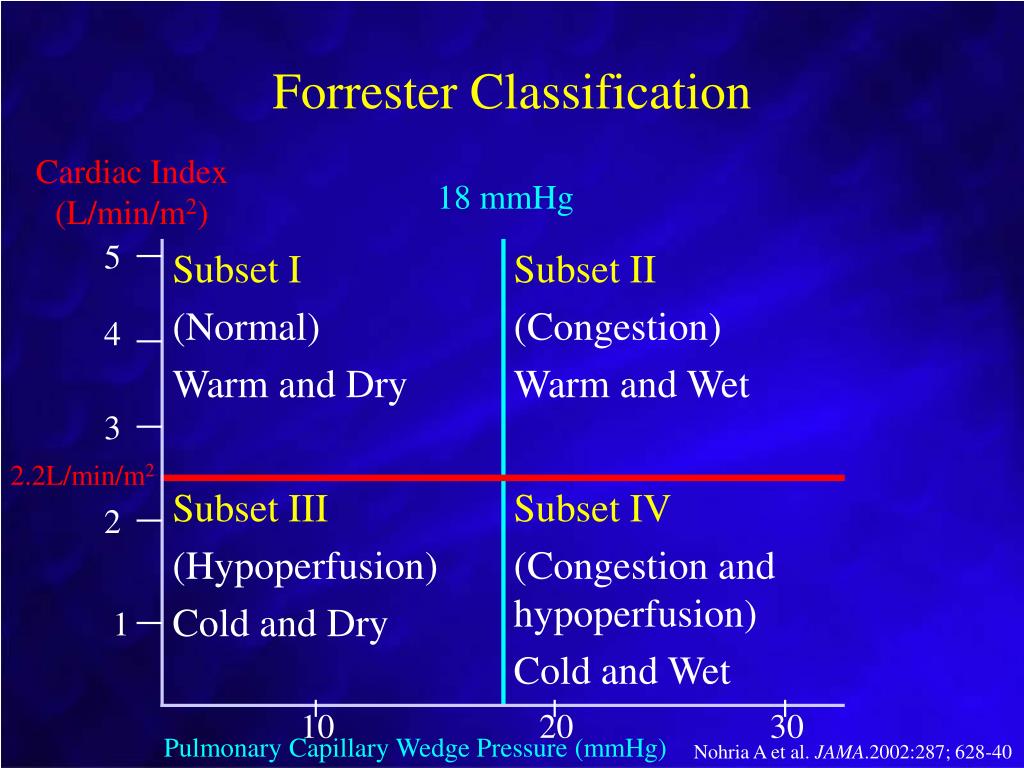 Forrester Classification

Cardiac Index (L/min/m$^2$)

18 mmHg

5

4

3

2.2L/min/m$^2$

2

1

Subset I
(Normal)
Warm and Dry

Subset II
(Congestion)
Warm and Wet

Subset III
(Hypoperfusion)
Cold and Dry

Subset IV
(Congestion and hypoperfusion)
Cold and Wet

10 20 30

Pulmonary Capillary Wedge Pressure (mmHg)

Nohria A et al. JAMA.2002:287; 628-40